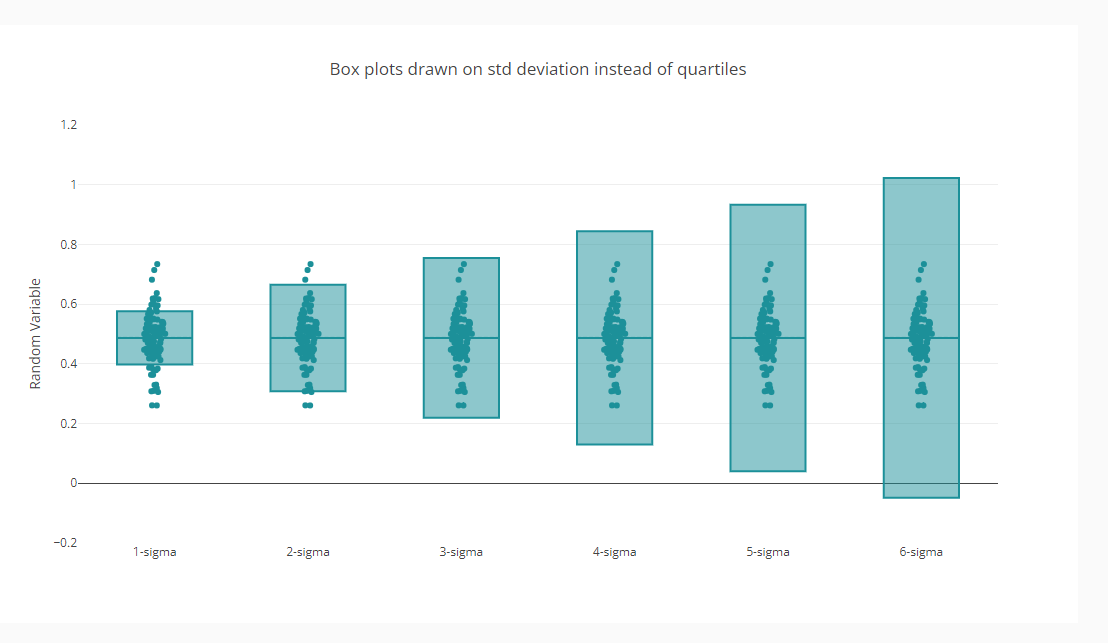 Box plots drawn on std deviation instead of quartiles

Random Variable

1.2
1
0.8
0.6
0.4
0.2
0
−0.2

1-sigma
2-sigma
3-sigma
4-sigma
5-sigma
6-sigma